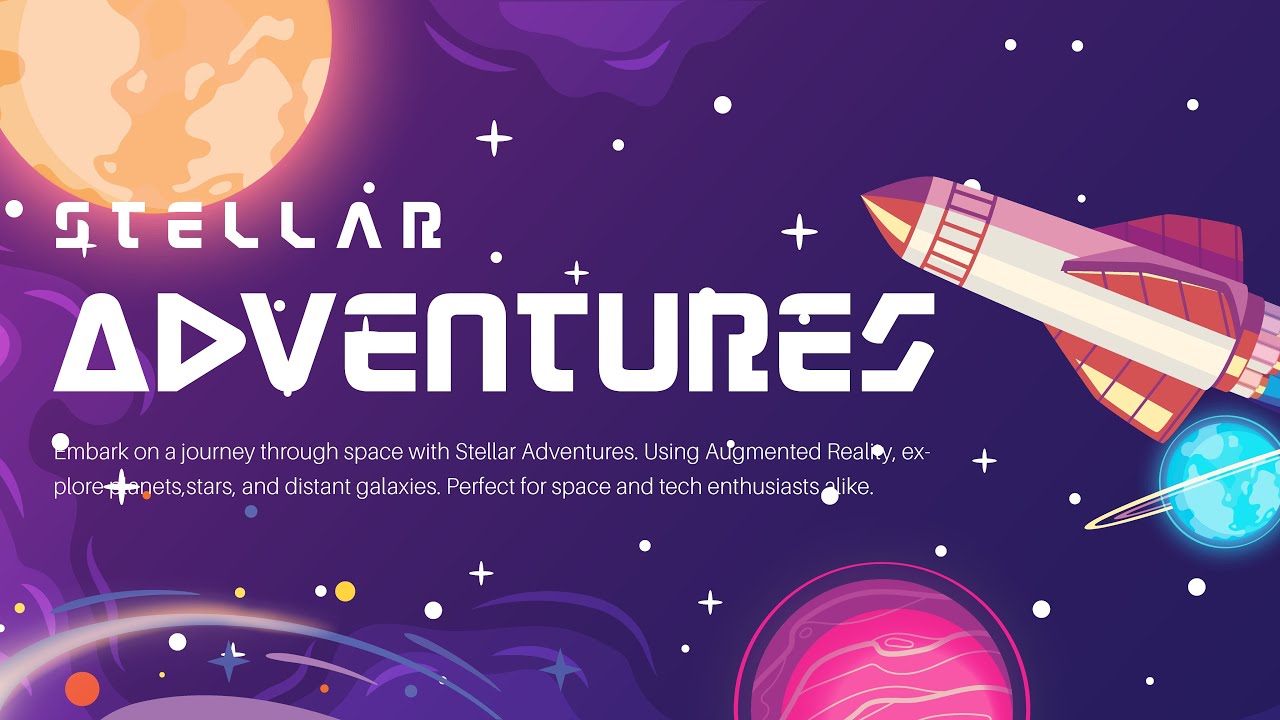 STELLAR ADVENTURES

Embark on a journey through space with Stellar Adventures. Using Augmented Reality, explore planets,stars, and distant galaxies. Perfect for space and tech enthusiasts alike.